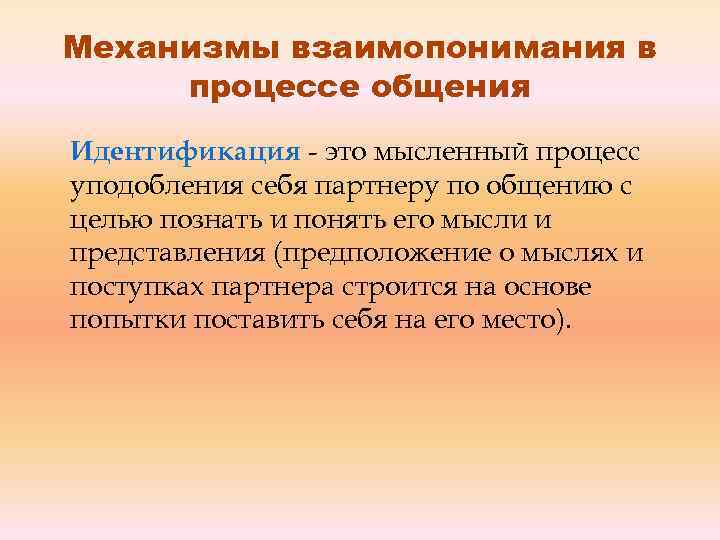 Механизмы взаимопонимания в процессе общения

Идентификация - это мысленный процесс уподобления себя партнеру по общению с целью познать и понять его мысли и представления (предположение о мыслях и поступках партнера строится на основе попытки поставить себя на его место).